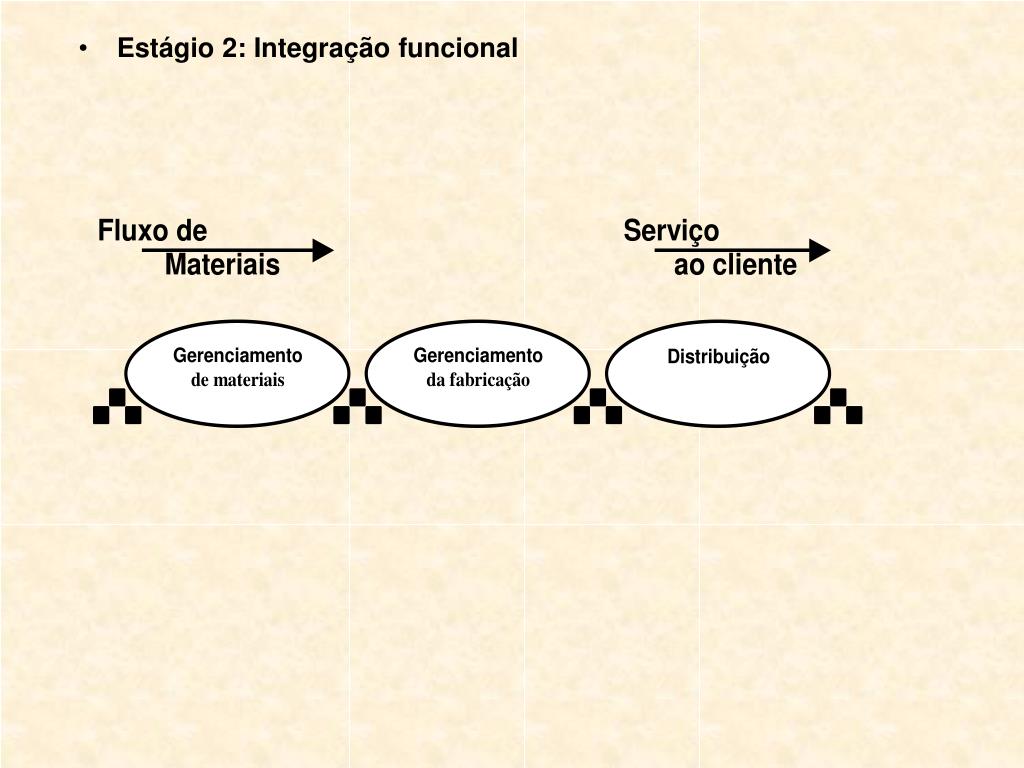 • Estágio 2: Integração funcional

Fluxo de Materiais

Serviço ao cliente

Gerenciamento de materiais

Gerenciamento da fabricação

Distribuição